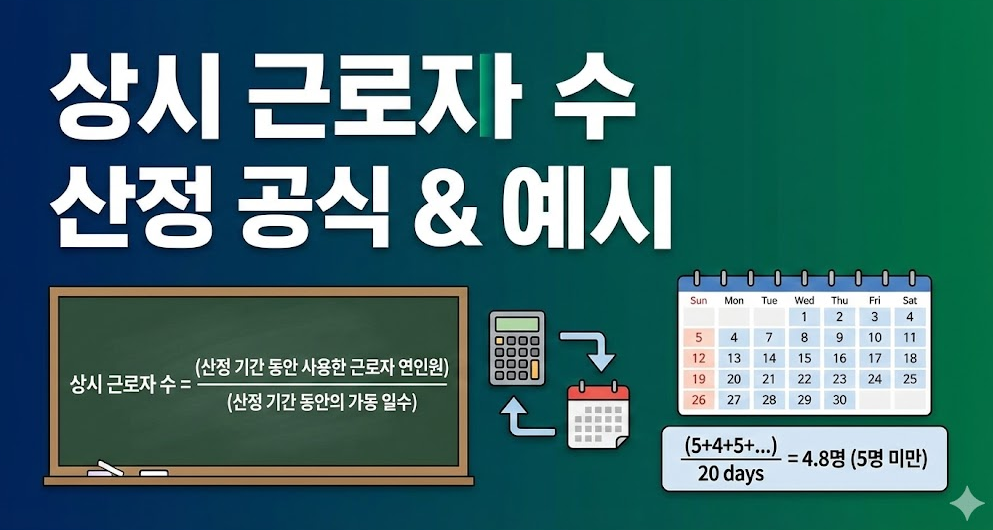 상시 근로자 수
산정 공식 & 예시

상시 근로자 수 = $\frac{\text{(산정 기간 동안 사용한 근로자 연인원)}}{\text{(산정 기간 동안의 가동 일수)}}$

| Sun | Mon | Tue | Wed | Thu | Fri | Sat |
|---|---|---|---|---|---|---|
| | | | 1 | 2 | 3 | 4 |
| 5 | 4 | 7 | 8 | 9 | 10 | 11 |
| 12 | 13 | 14 | 15 | 16 | 17 | 18 |
| 19 | 20 | 21 | 22 | 23 | 24 | 25 |
| 26 | 27 | 28 | 29 | 30 | | |

$\frac{(5+4+5+...)}{20 \text{ days}}$ = 4.8명 (5명 미만)